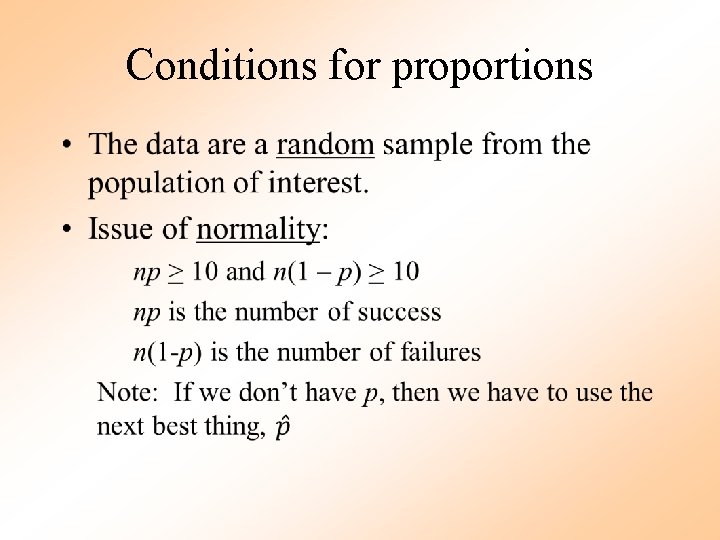 Conditions for proportions

• The data are a random sample from the population of interest.

• Issue of normality:

$np \geq 10$ and $n(1-p) \geq 10$

$np$ is the number of success

$n(1\text{-}p)$ is the number of failures

Note: If we don't have $p$, then we have to use the next best thing, $\hat{p}$